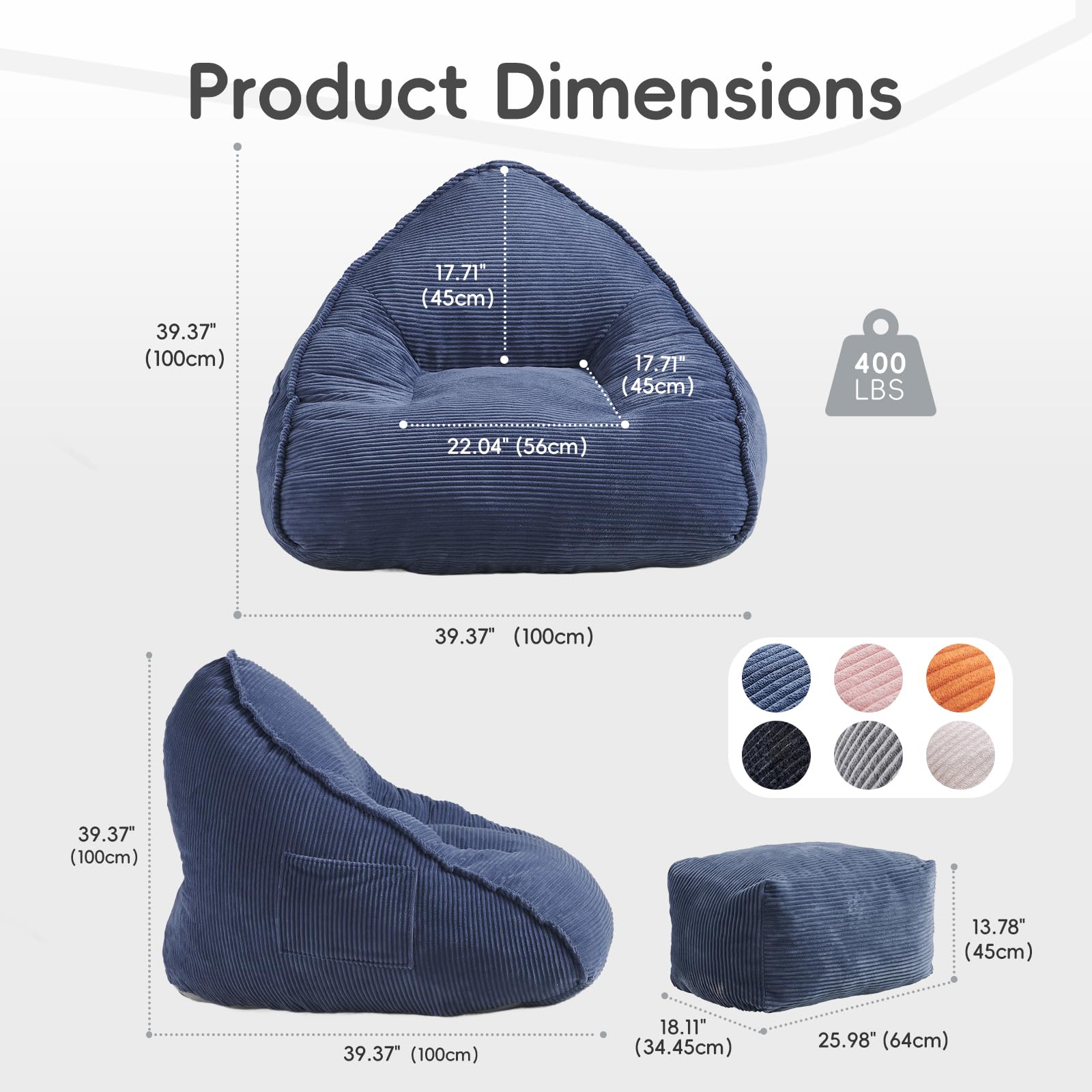 Product Dimensions

39.37"
(100cm)

17.71"
(45cm)

17.71"
(45cm)

22.04" (56cm)

400
LBS

39.37" (100cm)

39.37"
(100cm)

39.37" (100cm)

13.78"
(45cm)

18.11"
(34.45cm)

25.98" (64cm)